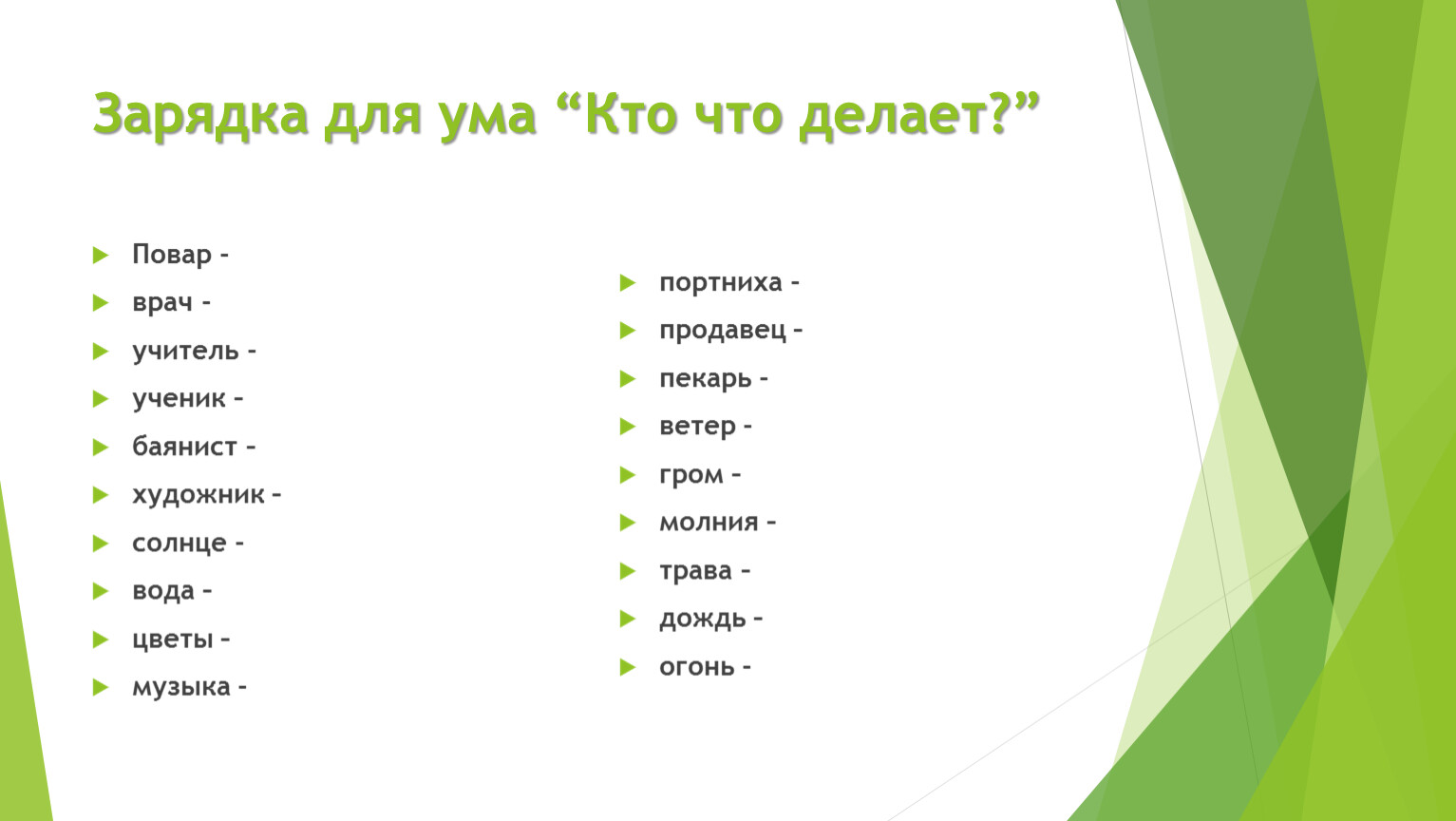 Зарядка для ума “Кто что делает?”

Повар -
врач -
учитель -
ученик -
баянист -
художник -
солнце -
вода -
цветы -
музыка -

портниха -
продавец -
пекарь -
ветер -
гром -
молния -
трава -
дождь -
огонь -